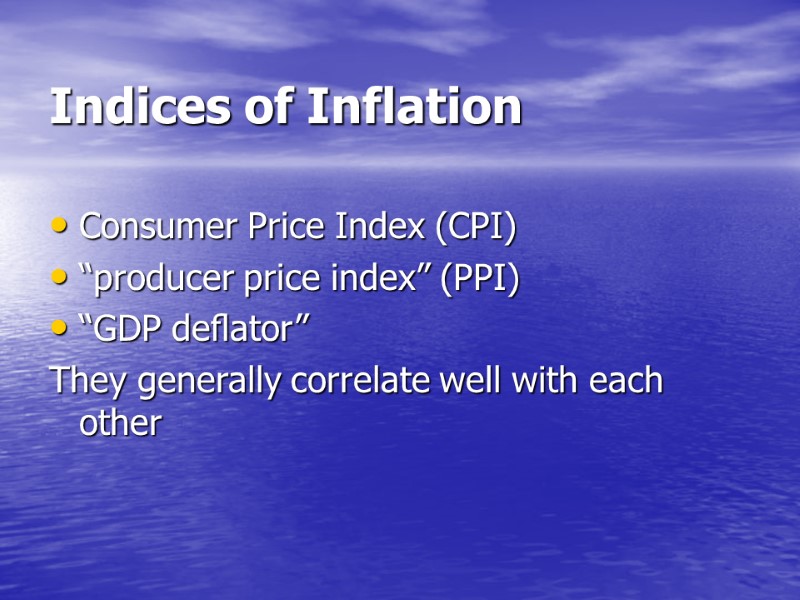 Indices of Inflation

• Consumer Price Index (CPI)
• “producer price index” (PPI)
• “GDP deflator”

They generally correlate well with each other